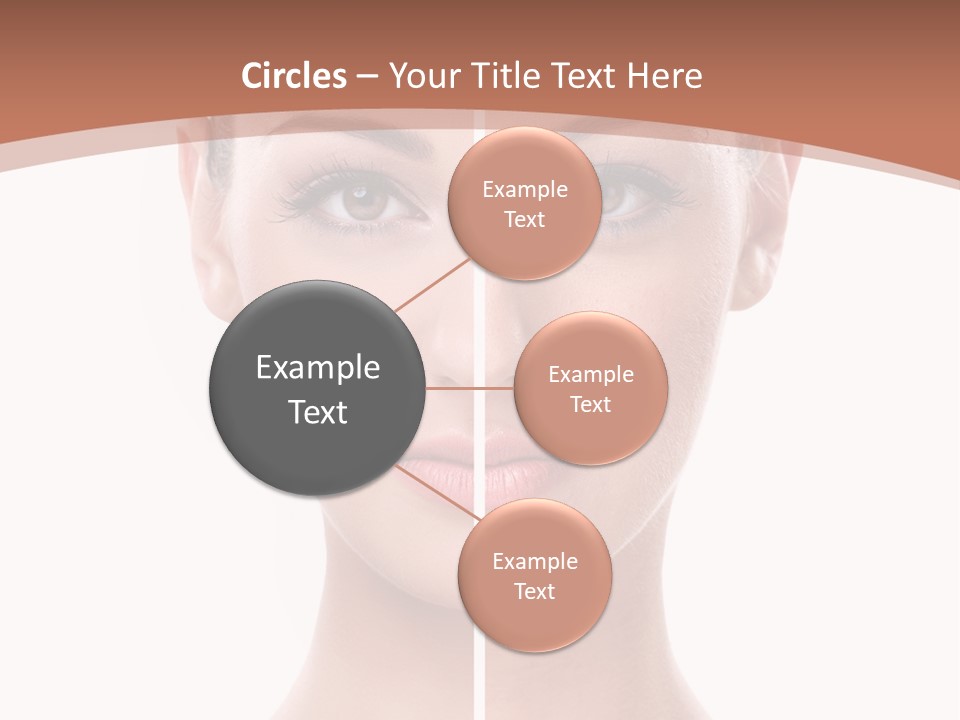 Circles – Your Title Text Here

Example Text

Example Text

Example Text

Example Text